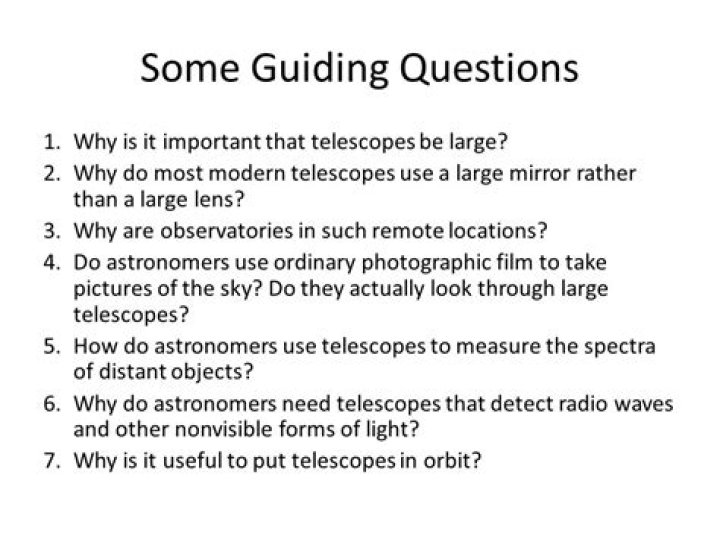 Some Guiding Questions

1. Why is it important that telescopes be large?
2. Why do most modern telescopes use a large mirror rather than a large lens?
3. Why are observatories in such remote locations?
4. Do astronomers use ordinary photographic film to take pictures of the sky? Do they actually look through large telescopes?
5. How do astronomers use telescopes to measure the spectra of distant objects?
6. Why do astronomers need telescopes that detect radio waves and other nonvisible forms of light?
7. Why is it useful to put telescopes in orbit?